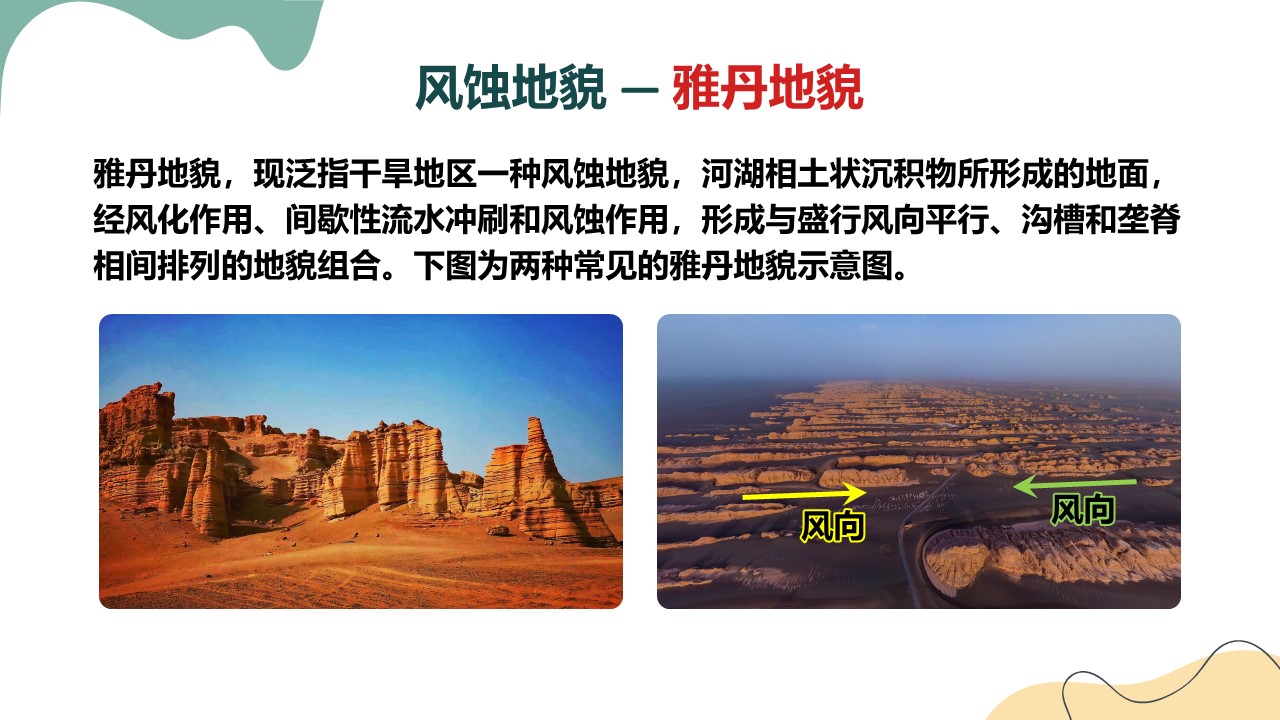 风蚀地貌 — 雅丹地貌

雅丹地貌，现泛指干旱地区一种风蚀地貌，河湖相土状沉积物所形成的地面，经风化作用、间歇性流水冲刷和风蚀作用，形成与盛行风向平行、沟槽和垄脊相间排列的地貌组合。下图为两种常见的雅丹地貌示意图。

风向

风向